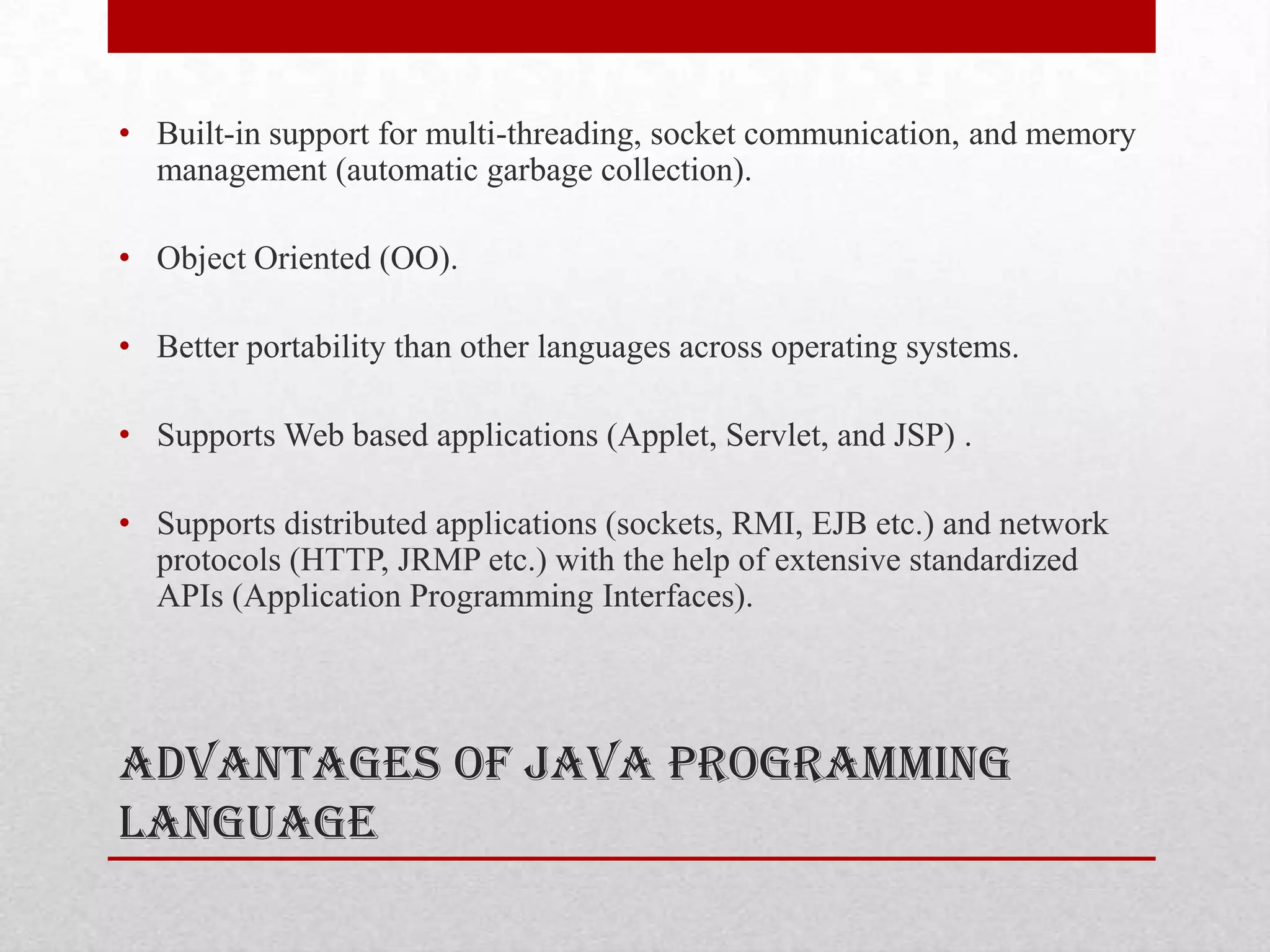 • Built-in support for multi-threading, socket communication, and memory management (automatic garbage collection).

• Object Oriented (OO).

• Better portability than other languages across operating systems.

• Supports Web based applications (Applet, Servlet, and JSP) .

• Supports distributed applications (sockets, RMI, EJB etc.) and network protocols (HTTP, JRMP etc.) with the help of extensive standardized APIs (Application Programming Interfaces).

ADVANTAGES OF JAVA PROGRAMMING LANGUAGE